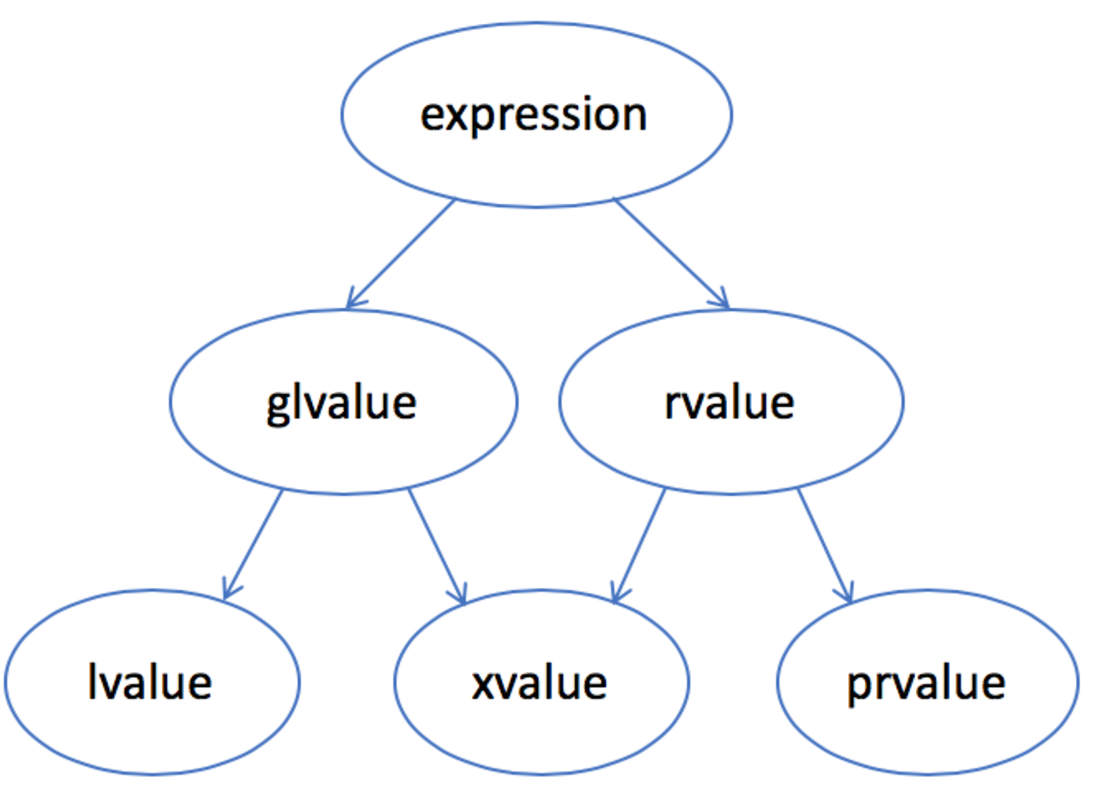 expression

glvalue

rvalue

lvalue

xvalue

prvalue